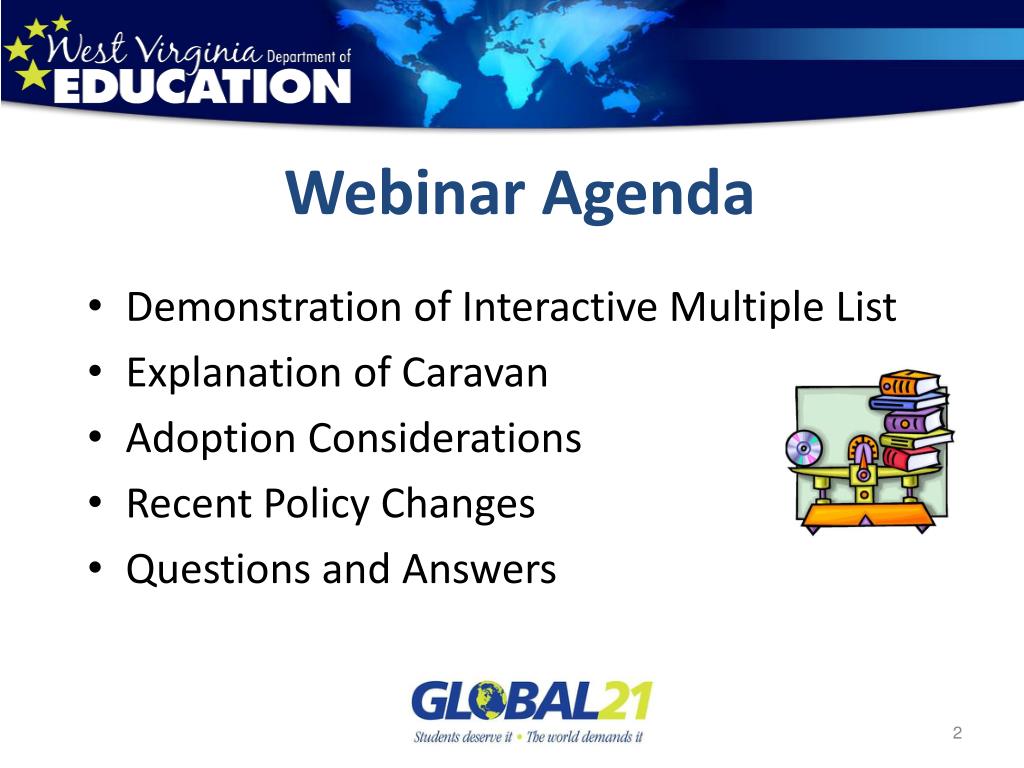 West Virginia Department of EDUCATION

Webinar Agenda

• Demonstration of Interactive Multiple List
• Explanation of Caravan
• Adoption Considerations
• Recent Policy Changes
• Questions and Answers

GLOBAL21
Students deserve it • The world demands it

2